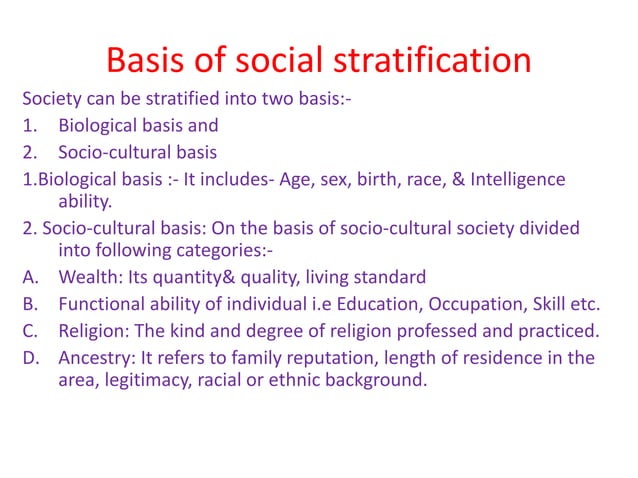 Basis of social stratification

Society can be stratified into two basis:-

1. Biological basis and
2. Socio-cultural basis

1.Biological basis :- It includes- Age, sex, birth, race, & Intelligence ability.

2. Socio-cultural basis: On the basis of socio-cultural society divided into following categories:-

A. Wealth: Its quantity& quality, living standard
B. Functional ability of individual i.e Education, Occupation, Skill etc.
C. Religion: The kind and degree of religion professed and practiced.
D. Ancestry: It refers to family reputation, length of residence in the area, legitimacy, racial or ethnic background.